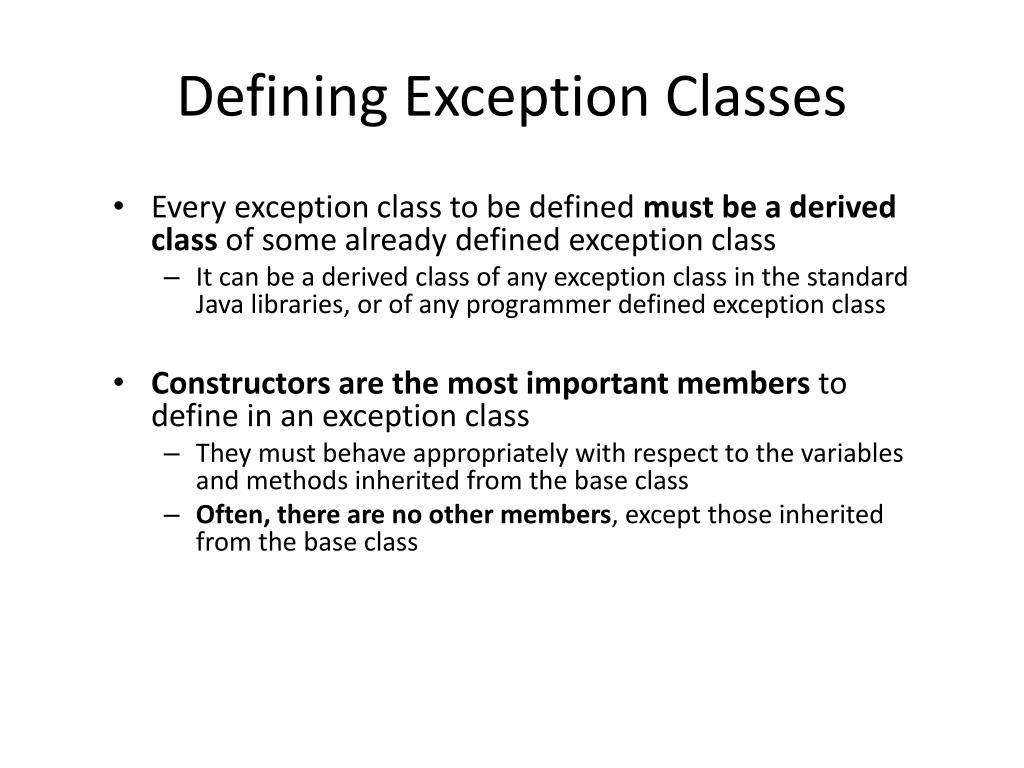 Defining Exception Classes

• Every exception class to be defined must be a derived class of some already defined exception class
– It can be a derived class of any exception class in the standard Java libraries, or of any programmer defined exception class

• Constructors are the most important members to define in an exception class
– They must behave appropriately with respect to the variables and methods inherited from the base class
– Often, there are no other members, except those inherited from the base class